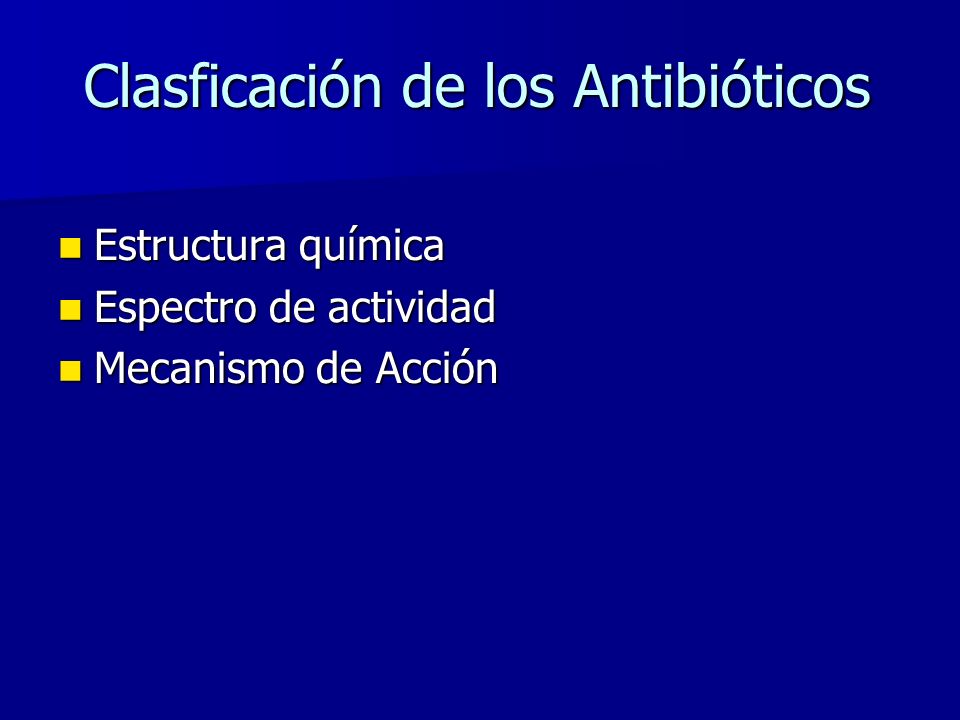 Clasficación de los Antibióticos

- Estructura química
- Espectro de actividad
- Mecanismo de Acción